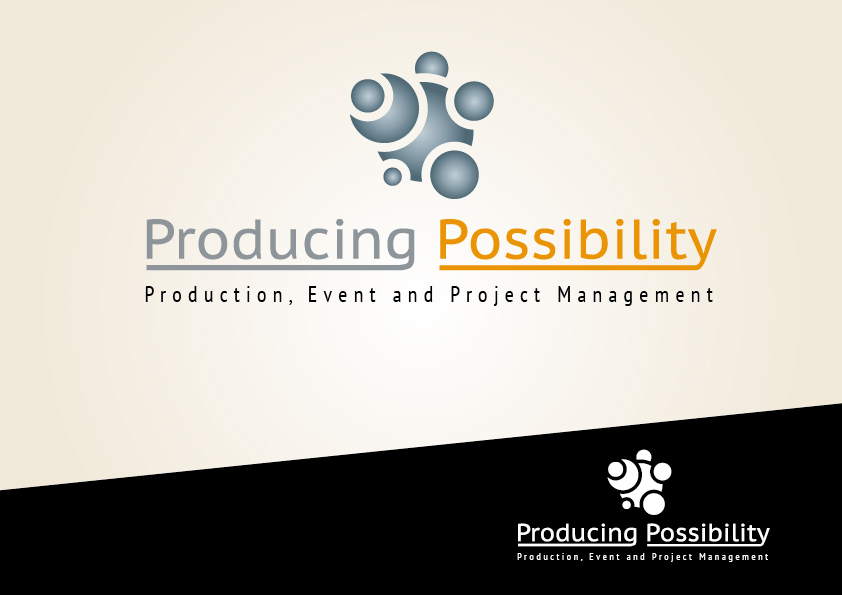 Producing Possibility
Production, Event and Project Management

Producing Possibility
Production, Event and Project Management